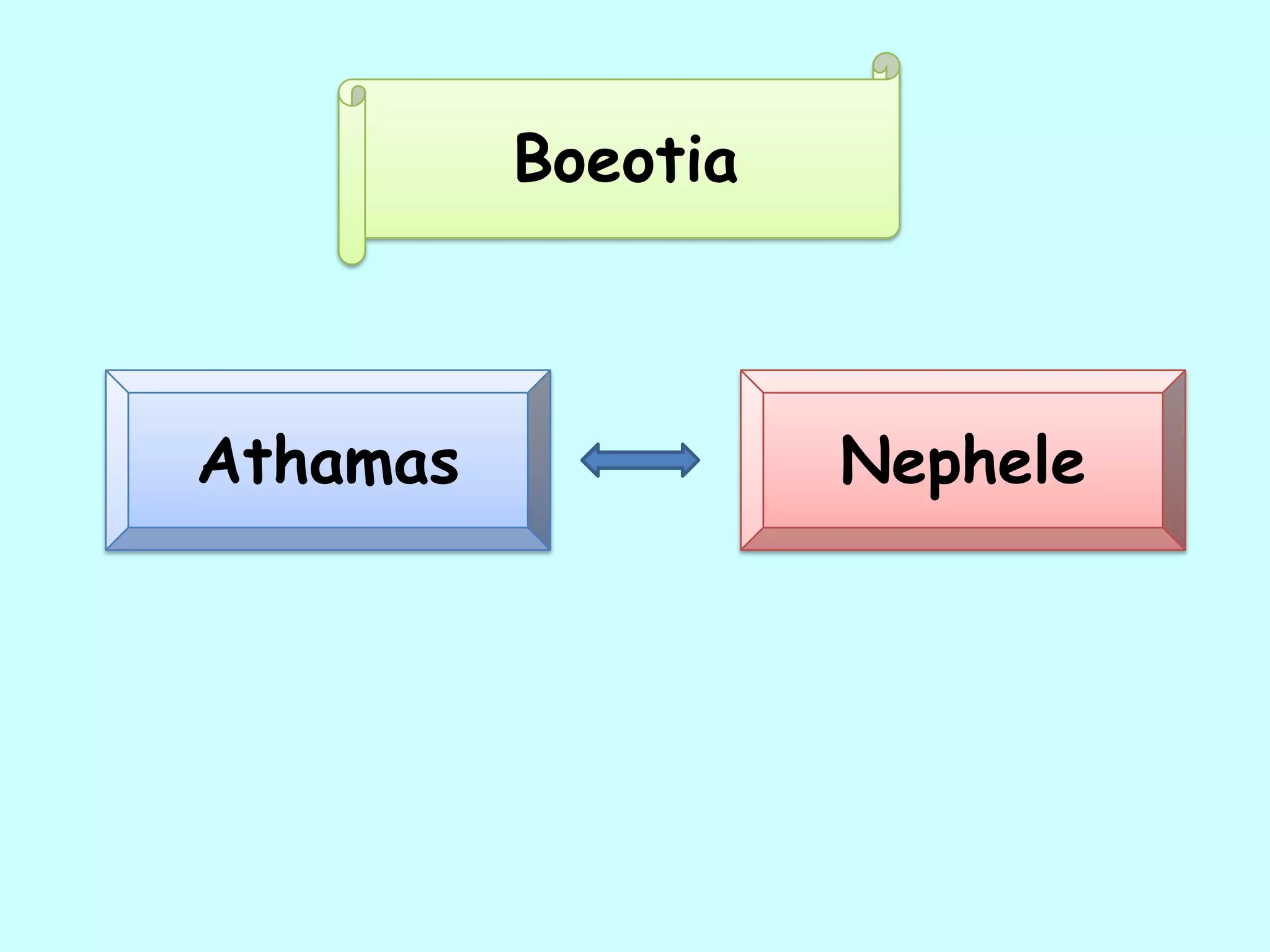 Boeotia

Athamas

Nephele